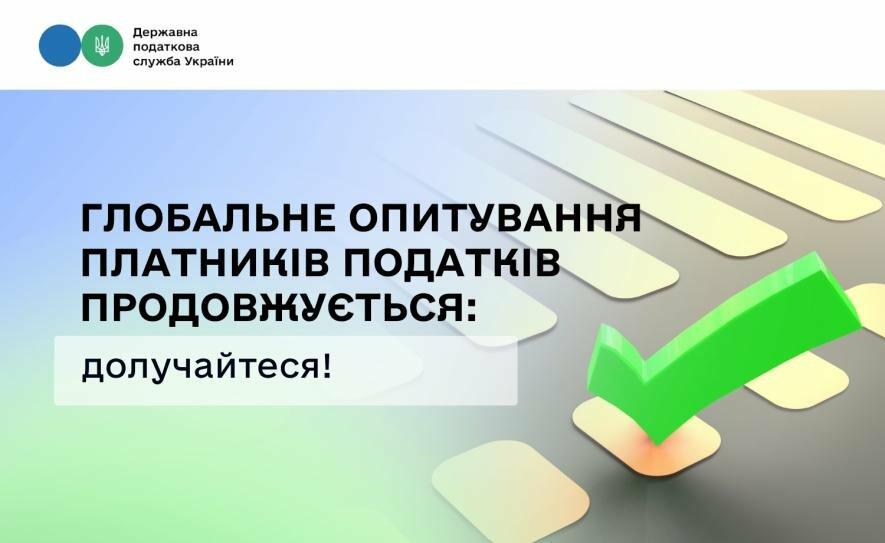 Державна податкова служба України

ГЛОБАЛЬНЕ ОПИТУВАННЯ ПЛАТНИКІВ ПОДАТКІВ ПРОДОВЖУЄТЬСЯ:

долучайтеся!